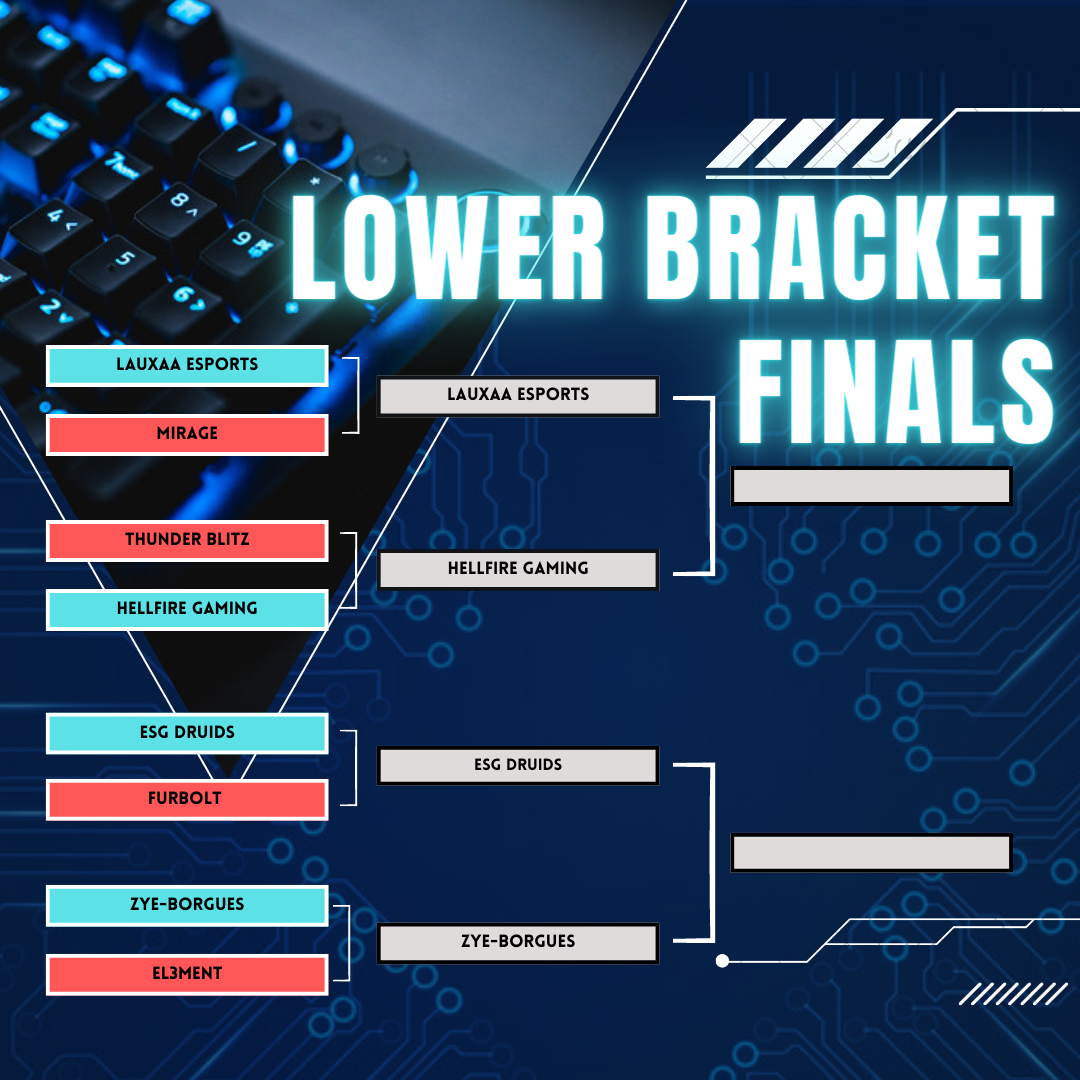 LOWER BRACKET FINALS

LAUXAA ESPORTS
MIRAGE
THUNDER BLITZ
HELLFIRE GAMING
ESG DRUIDS
FURBOLT
ZYE-BORGUES
EL3MENT

LAUXAA ESPORTS
HELLFIRE GAMING
ESG DRUIDS
ZYE-BORGUES